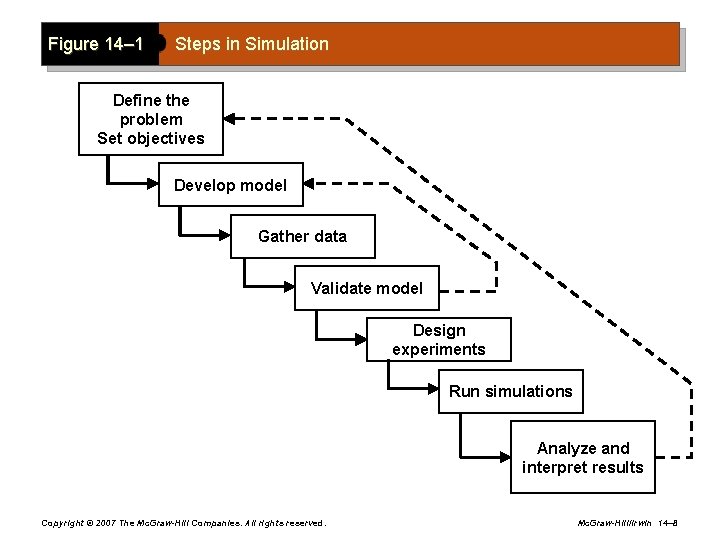 Figure 14–1 Steps in Simulation

Define the problem
Set objectives

Develop model

Gather data

Validate model

Design experiments

Run simulations

Analyze and interpret results

Copyright © 2007 The McGraw-Hill Companies. All rights reserved.

McGraw-Hill/Irwin 14–8